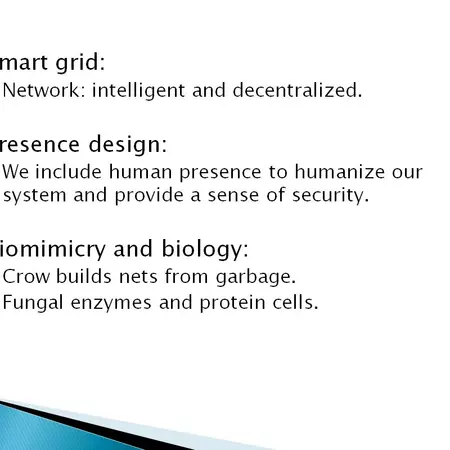 mart grid:
Network: intelligent and decentralized.

resence design:
We include human presence to humanize our system and provide a sense of security.

iomimicry and biology:
Crow builds nets from garbage.
Fungal enzymes and protein cells.